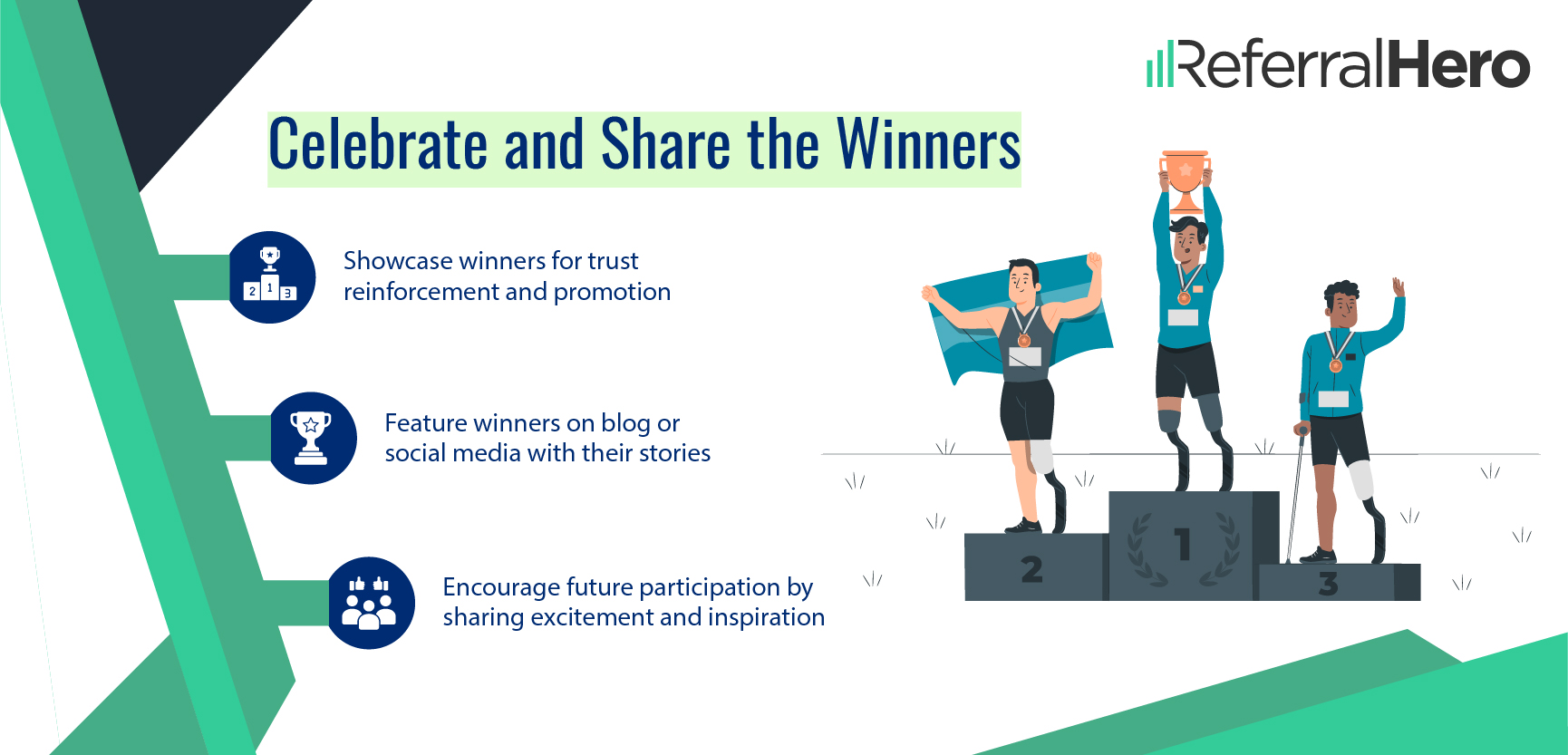 ReferralHero

Celebrate and Share the Winners

2 1 3

Showcase winners for trust reinforcement and promotion

Feature winners on blog or social media with their stories

Encourage future participation by sharing excitement and inspiration

2

1

3